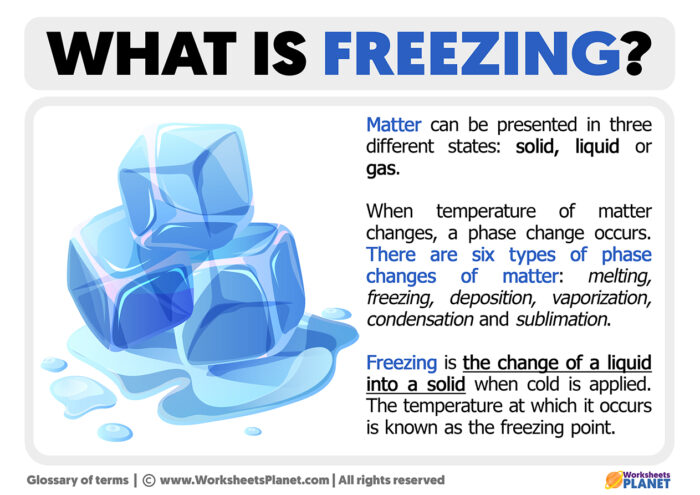 WHAT IS FREEZING?

Matter can be presented in three different states: solid, liquid or gas.

When temperature of matter changes, a phase change occurs. There are six types of phase changes of matter: melting, freezing, deposition, vaporization, condensation and sublimation.

Freezing is the change of a liquid into a solid when cold is applied. The temperature at which it occurs is known as the freezing point.

Glossary of terms | © www.WorksheetsPlanet.com | All rights reserved

Worksheets PLANET